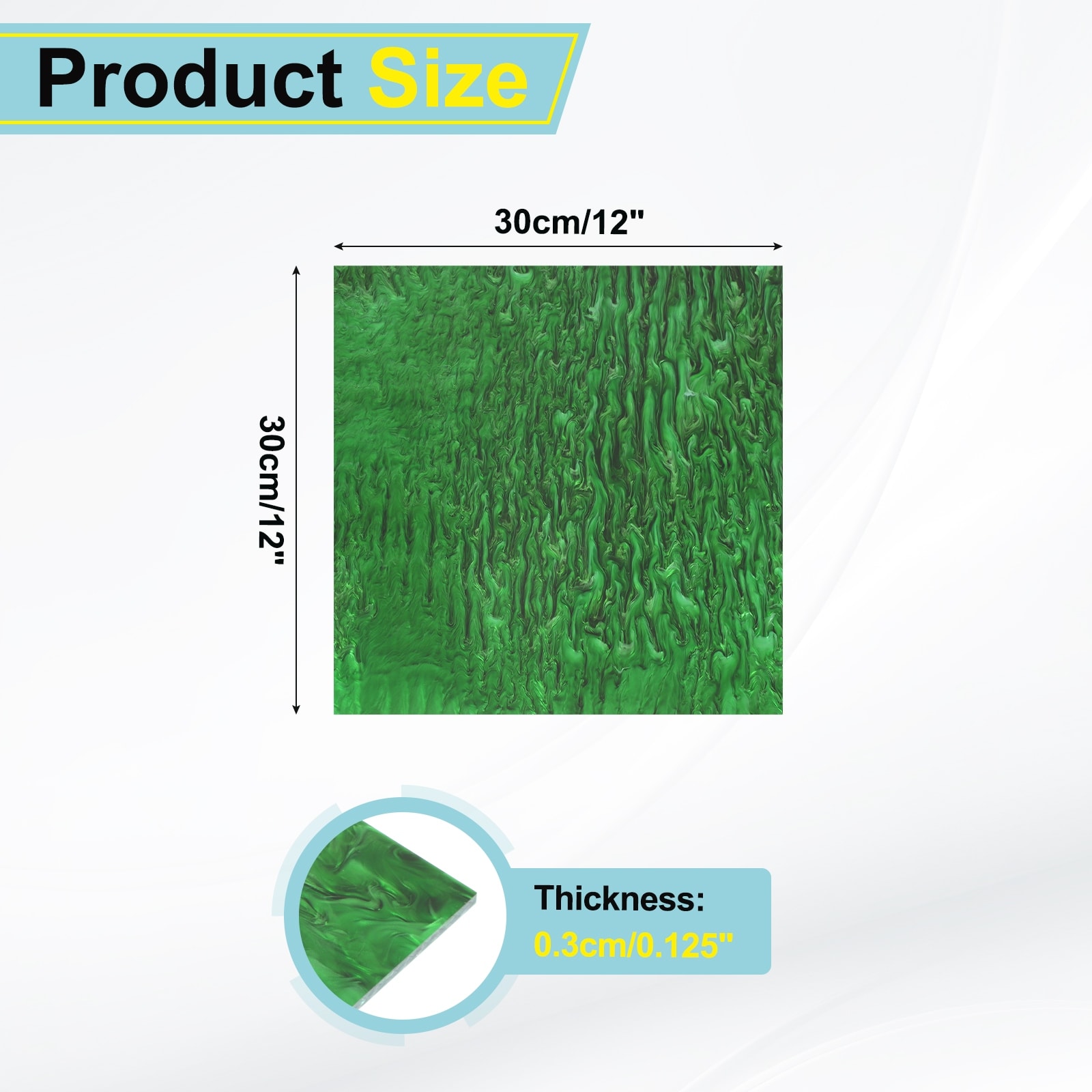 Product Size

30cm/12"

30cm/12"

Thickness:
0.3cm/0.125"